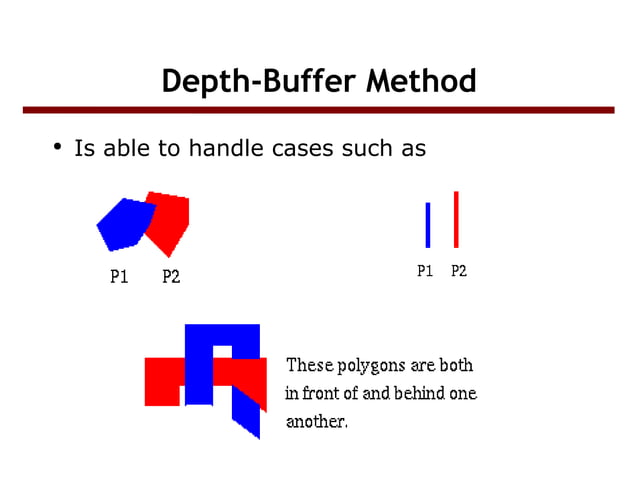 Depth-Buffer Method

• Is able to handle cases such as

P1 P2

P1 P2

These polygons are both in front of and behind one another.